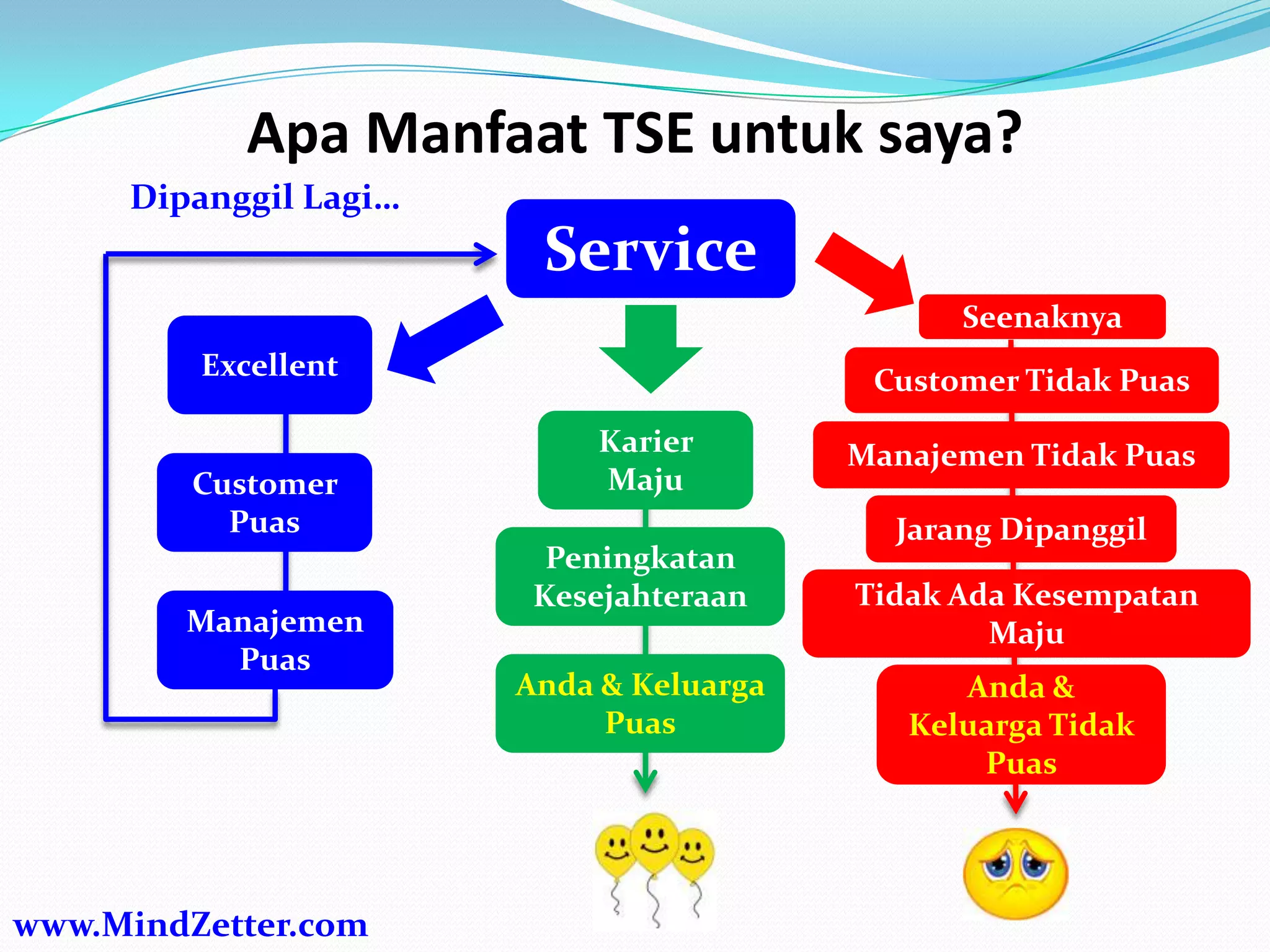 Apa Manfaat TSE untuk saya?

Dipanggil Lagi...

Service

Excellent

Customer Puas

Manajemen Puas

Karier Maju

Peningkatan Kesejahteraan

Anda & Keluarga Puas

Seenaknya

Customer Tidak Puas

Manajemen Tidak Puas

Jarang Dipanggil

Tidak Ada Kesempatan Maju

Anda & Keluarga Tidak Puas

www.MindZetter.com